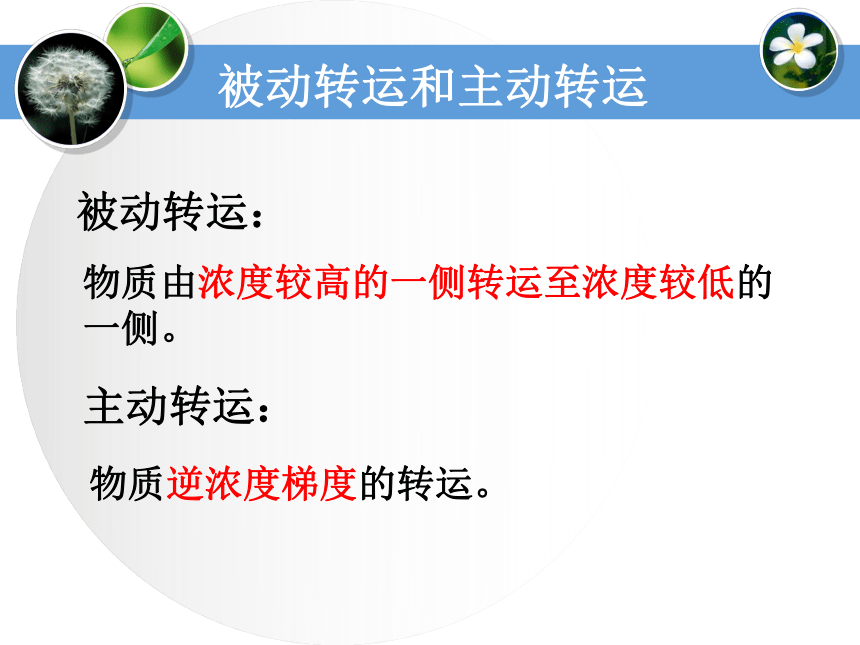 被动转运和主动转运

被动转运：

物质由浓度较高的一侧转运至浓度较低的一侧。

主动转运：

物质逆浓度梯度的转运。